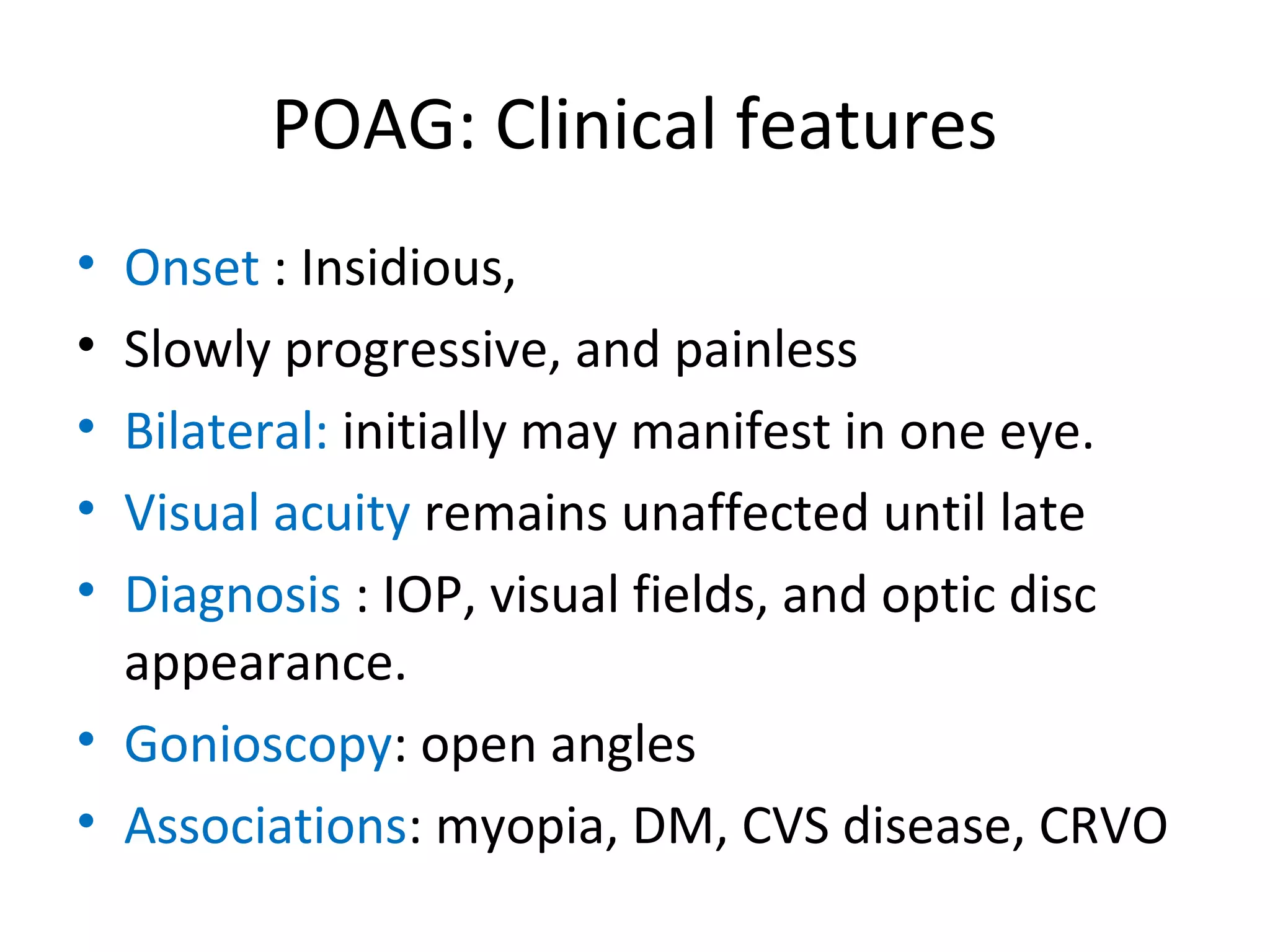 POAG: Clinical features

• Onset : Insidious,
• Slowly progressive, and painless
• Bilateral: initially may manifest in one eye.
• Visual acuity remains unaffected until late
• Diagnosis : IOP, visual fields, and optic disc appearance.
• Gonioscopy: open angles
• Associations: myopia, DM, CVS disease, CRVO